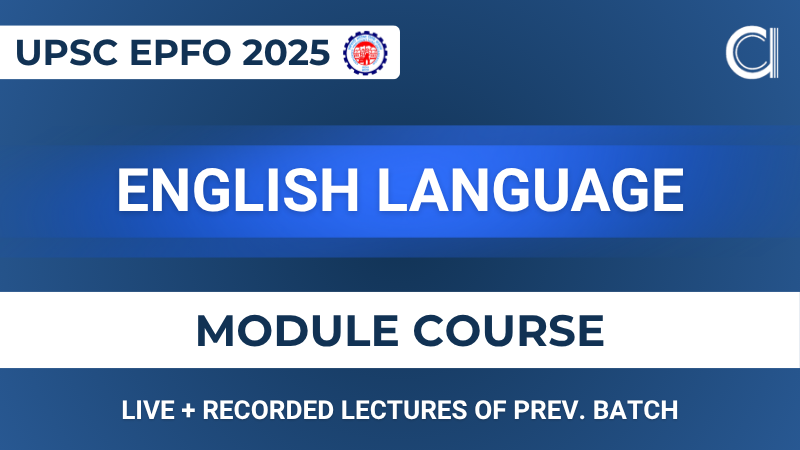 UPSC EPFO 2025

ENGLISH LANGUAGE

MODULE COURSE

LIVE + RECORDED LECTURES OF PREV. BATCH